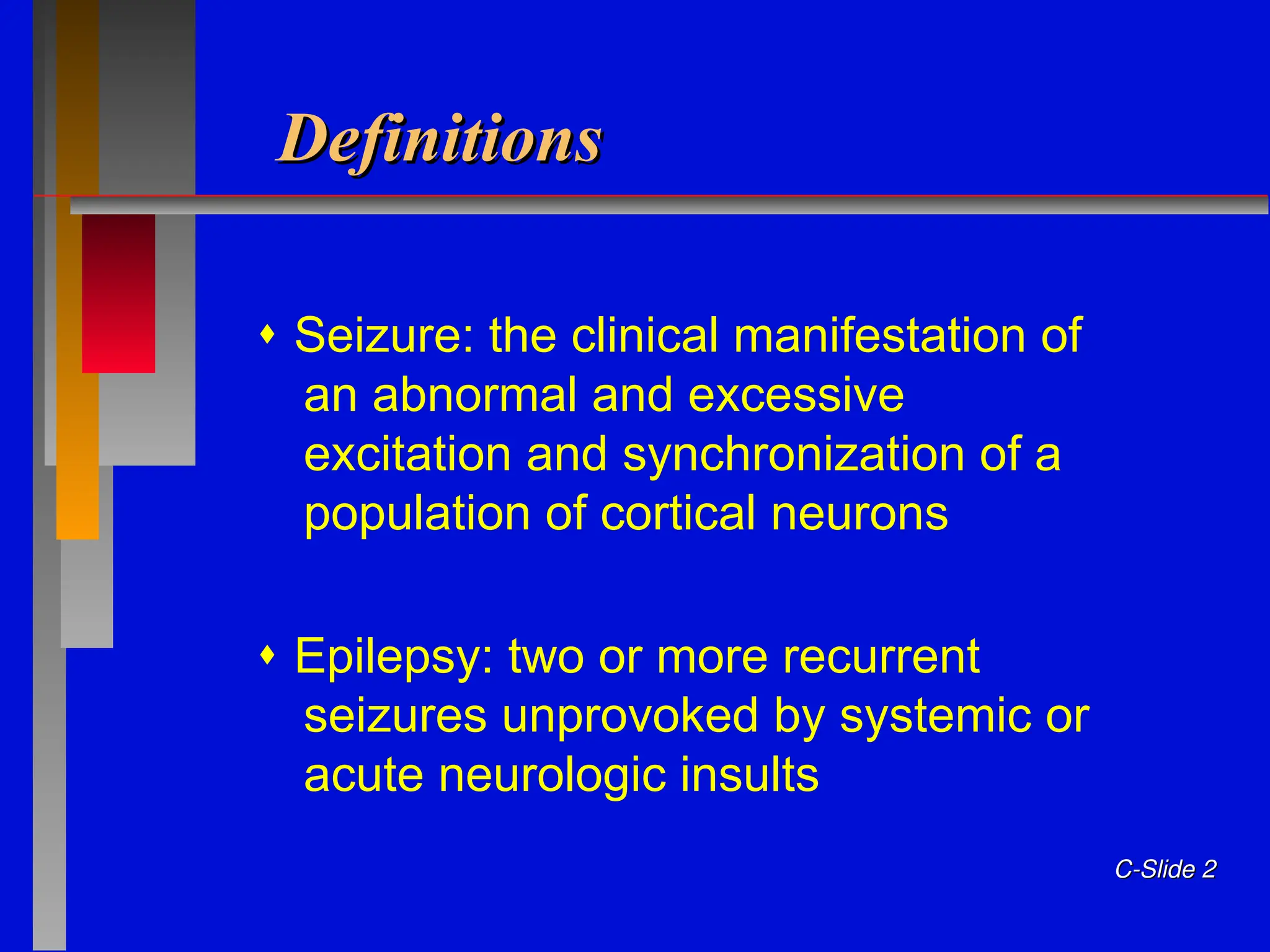 Definitions

♦ Seizure: the clinical manifestation of an abnormal and excessive excitation and synchronization of a population of cortical neurons

♦ Epilepsy: two or more recurrent seizures unprovoked by systemic or acute neurologic insults

C-Slide 2